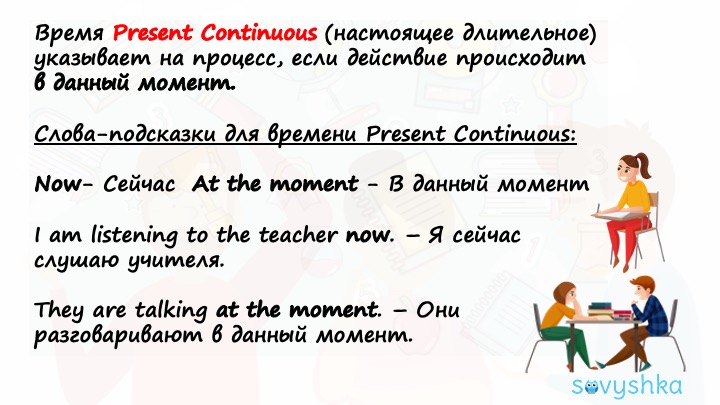 Время Present Continuous (настоящее длительное) указывает на процесс, если действие происходит в данный момент.

Слова-подсказки для времени Present Continuous:

Now- Сейчас At the moment - В данный момент

I am listening to the teacher now. – Я сейчас слушаю учителя.

They are talking at the moment. – Они разговаривают в данный момент.

sovyshka